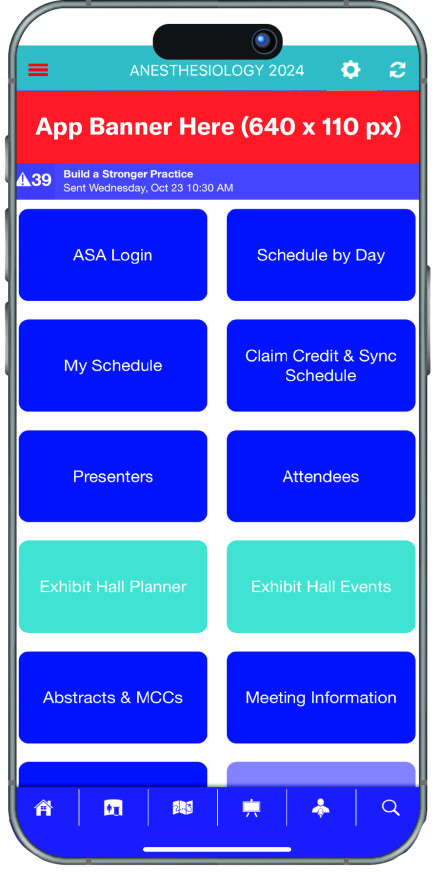 ANESTHESIOLOGY 2024

App Banner Here (640 x 110 px)

39 Build a Stronger Practice
Sent Wednesday, Oct 23 10:30 AM

ASA Login

Schedule by Day

My Schedule

Claim Credit & Sync Schedule

Presenters

Attendees

Exhibit Hall Planner

Exhibit Hall Events

Abstracts & MCCs

Meeting Information